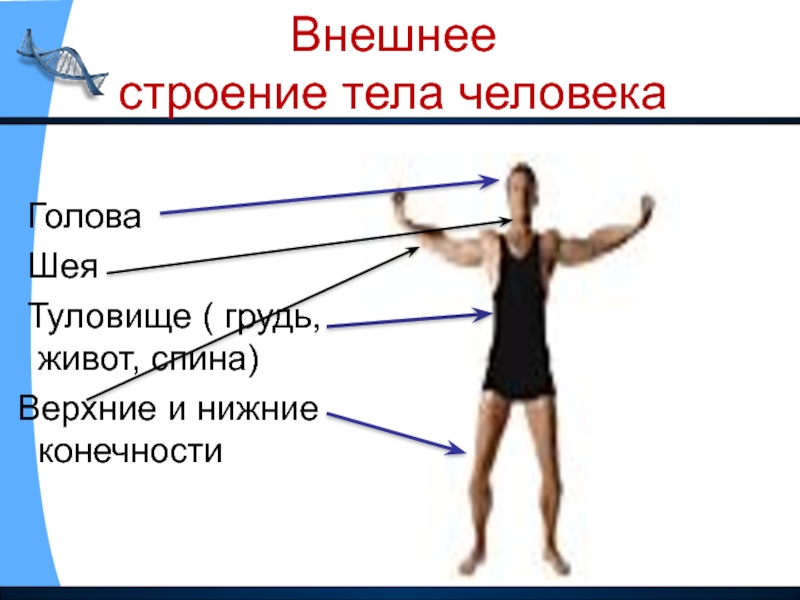 Внешнее
строение тела человека

Голова

Шея

Туловище ( грудь, живот, спина)

Верхние и нижние конечности